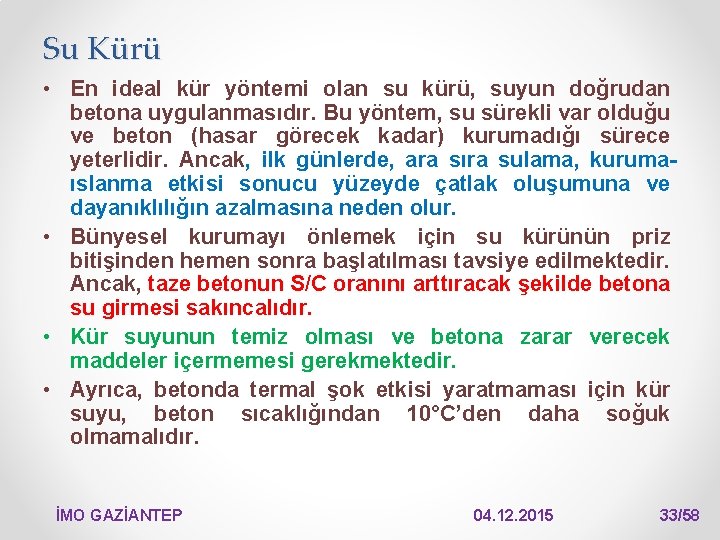 Su Kürü

• En ideal kür yöntemi olan su kürü, suyun doğrudan betona uygulanmasıdır. Bu yöntem, su sürekli var olduğu ve beton (hasar görecek kadar) kurumadığı sürece yeterlidir. Ancak, ilk günlerde, ara sıra sulama, kuruma-ıslanma etkisi sonucu yüzeyde çatlak oluşumuna ve dayanıklılığın azalmasına neden olur.

• Bünyesel kurumayı önlemek için su kürünün priz bitişinden hemen sonra başlatılması tavsiye edilmektedir. Ancak, taze betonun S/C oranını arttıracak şekilde betona su girmesi sakıncalıdır.

• Kür suyunun temiz olması ve betona zarar verecek maddeler içermemesi gerekmektedir.

• Ayrıca, betonda termal şok etkisi yaratmaması için kür suyu, beton sıcaklığından 10°C'den daha soğuk olmamalıdır.

İMO GAZİANTEP 04.12.2015 33/58